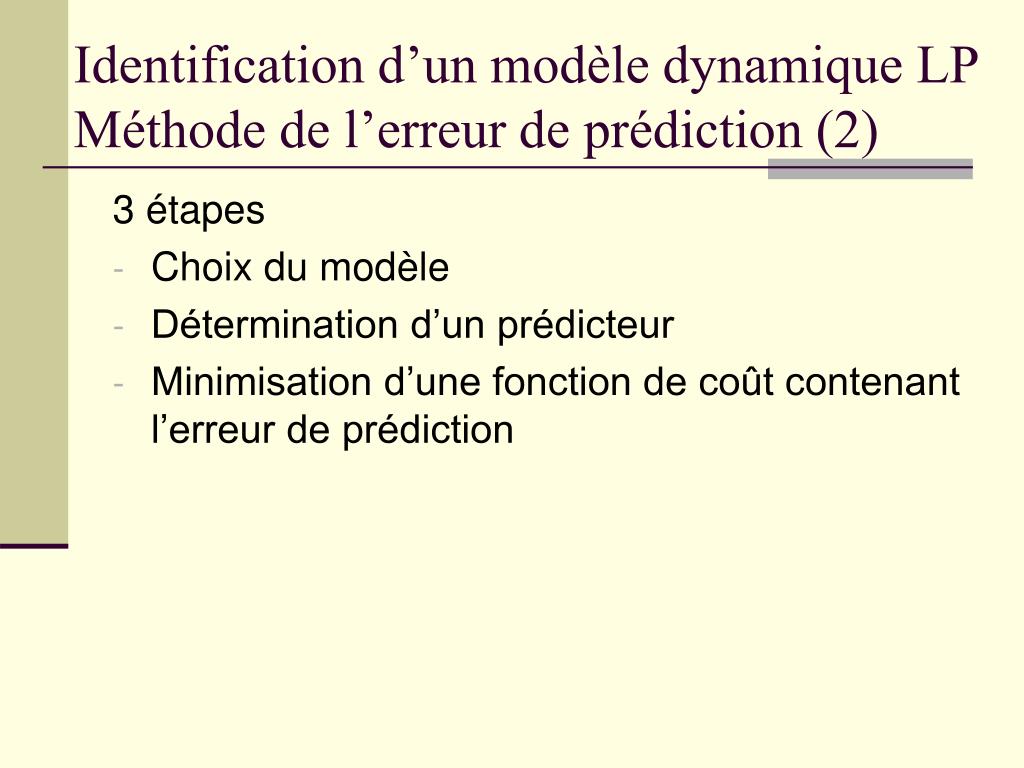 Identification d’un modèle dynamique LP
Méthode de l’erreur de prédiction (2)

3 étapes
- Choix du modèle
- Détermination d’un prédicteur
- Minimisation d’une fonction de coût contenant l’erreur de prédiction